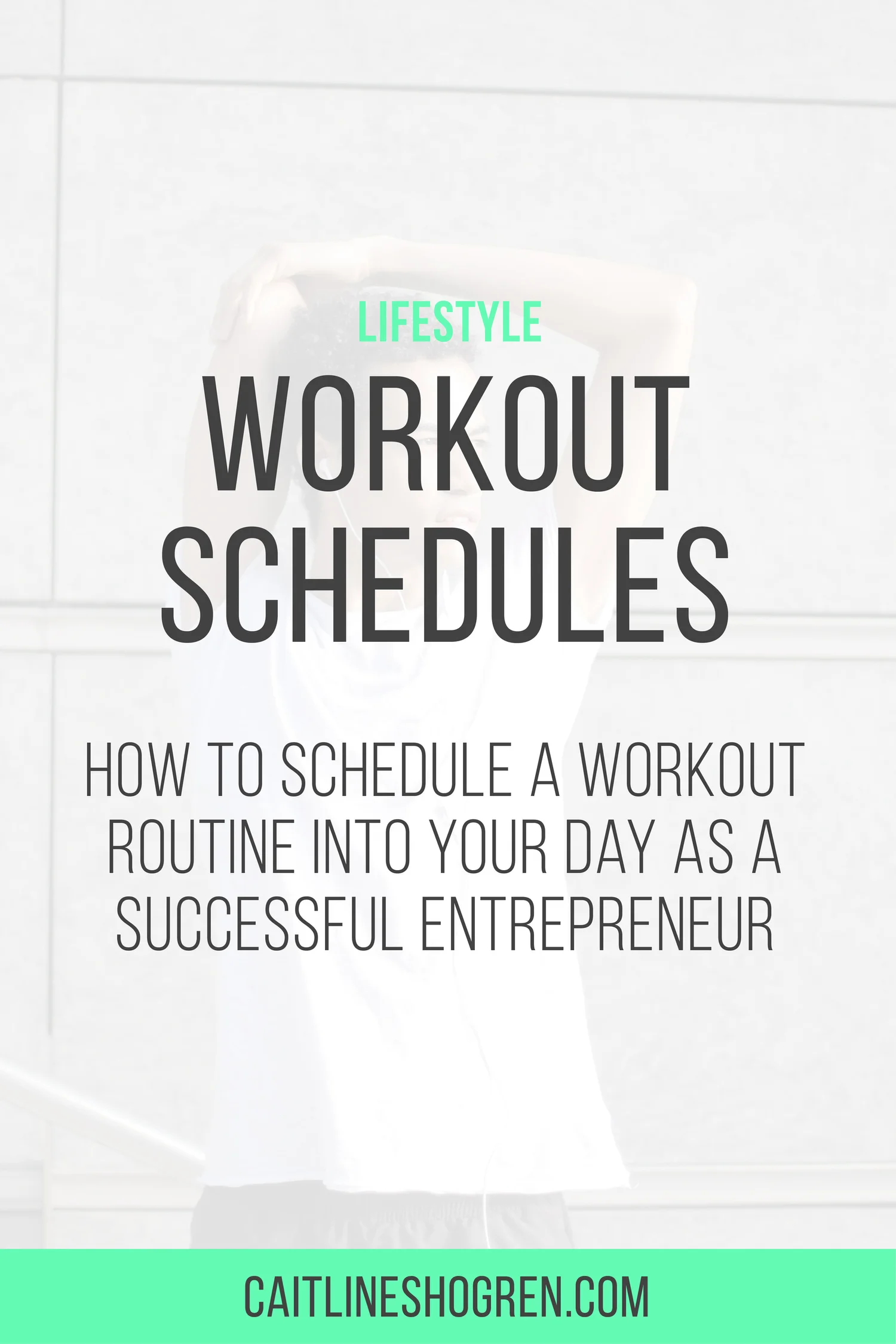 LIFESTYLE

WORKOUT SCHEDULES

HOW TO SCHEDULE A WORKOUT ROUTINE INTO YOUR DAY AS A SUCCESSFUL ENTREPRENEUR

CAITLINESHOGREN.COM